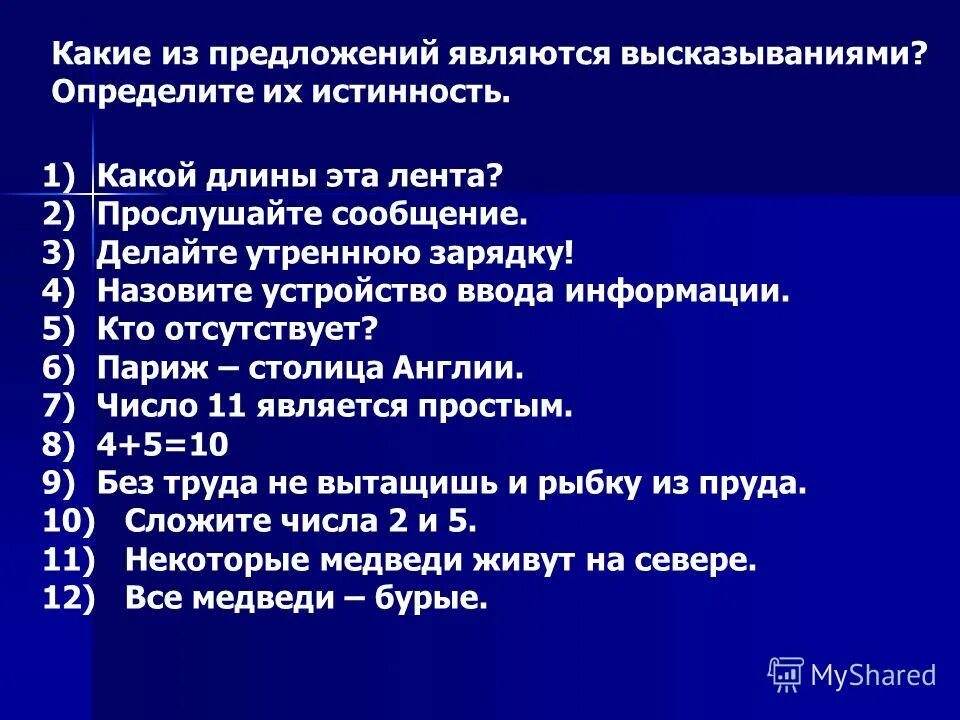 Какие из предложений являются высказываниями? Определите их истинность.

1) Какой длины эта лента?
2) Прослушайте сообщение.
3) Делайте утреннюю зарядку!
4) Назовите устройство ввода информации.
5) Кто отсутствует?
6) Париж – столица Англии.
7) Число 11 является простым.
8) $4+5=10$
9) Без труда не вытащишь и рыбку из пруда.
10) Сложите числа 2 и 5.
11) Некоторые медведи живут на севере.
12) Все медведи – бурые.

MyShared